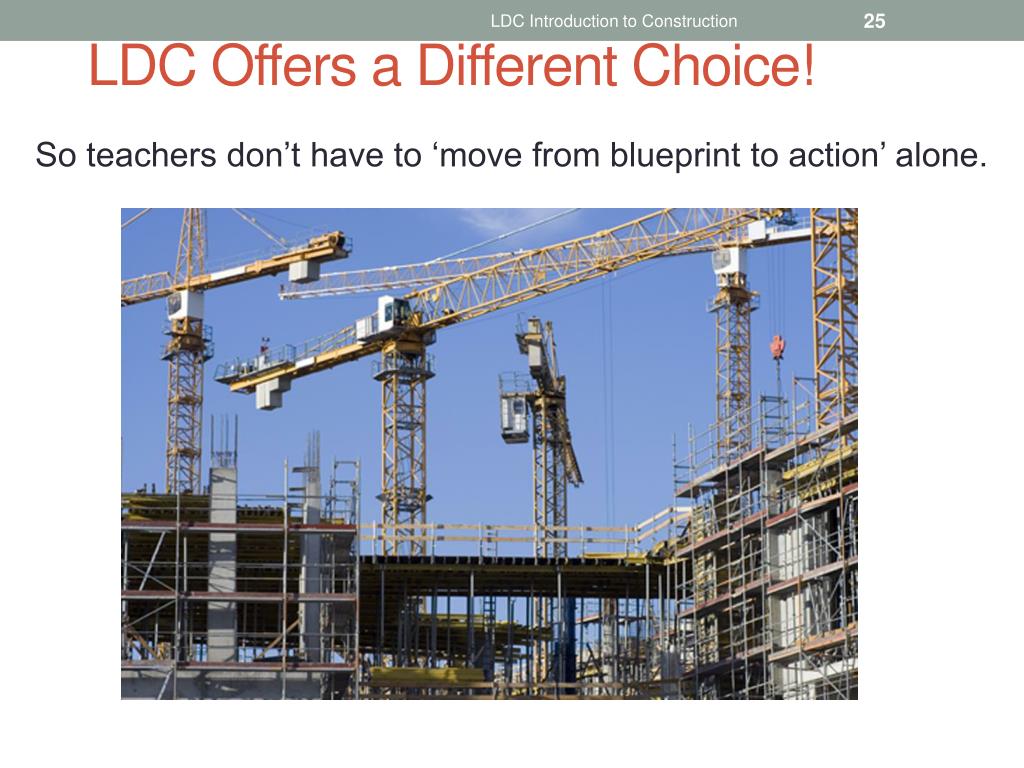 LDC Introduction to Construction 25

LDC Offers a Different Choice!

So teachers don’t have to ‘move from blueprint to action’ alone.